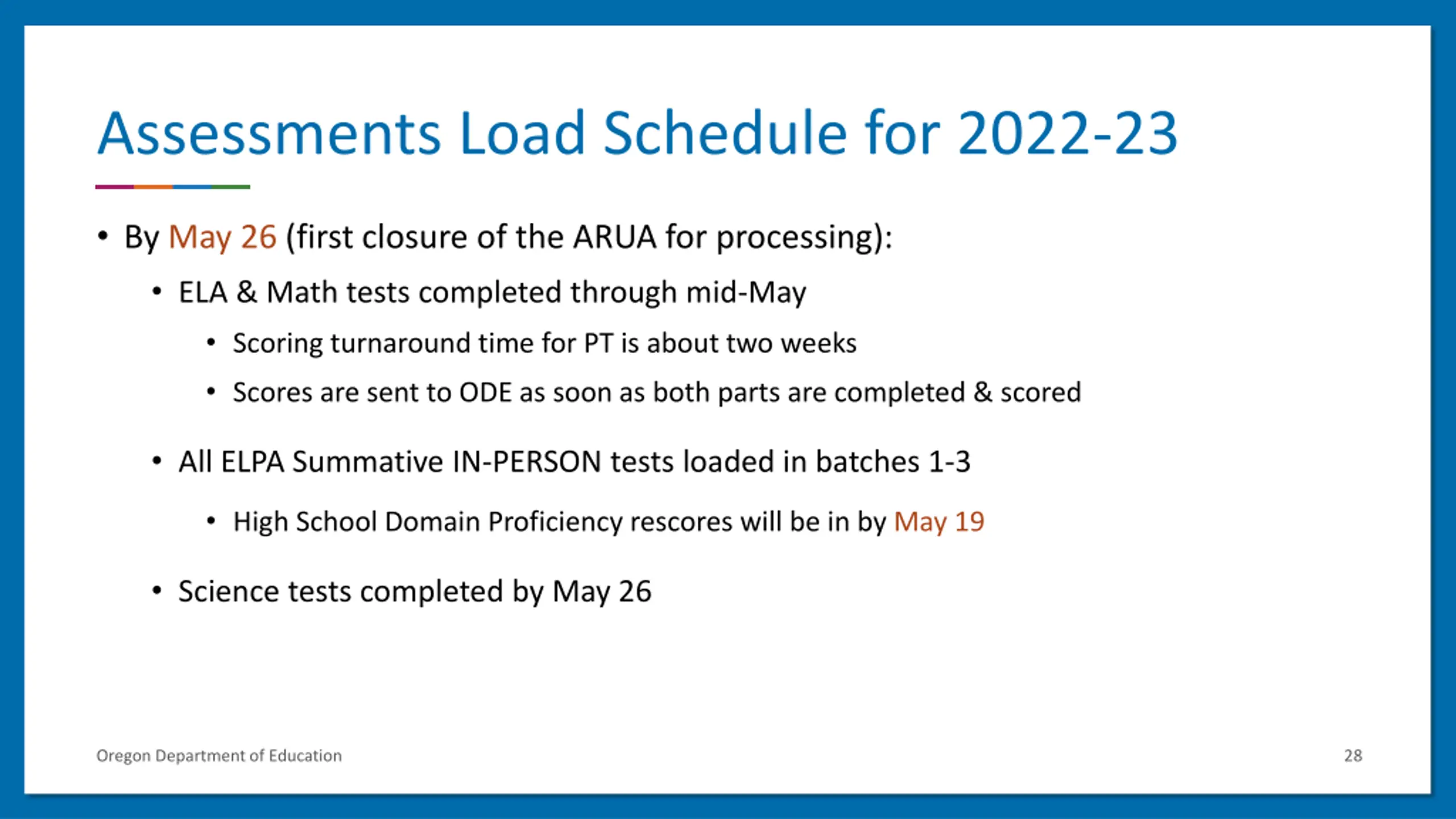 Assessments Load Schedule for 2022-23

• By May 26 (first closure of the ARUA for processing):
  • ELA & Math tests completed through mid-May
    • Scoring turnaround time for PT is about two weeks
    • Scores are sent to ODE as soon as both parts are completed & scored
  • All ELPA Summative IN-PERSON tests loaded in batches 1-3
    • High School Domain Proficiency rescores will be in by May 19
  • Science tests completed by May 26

Oregon Department of Education

28